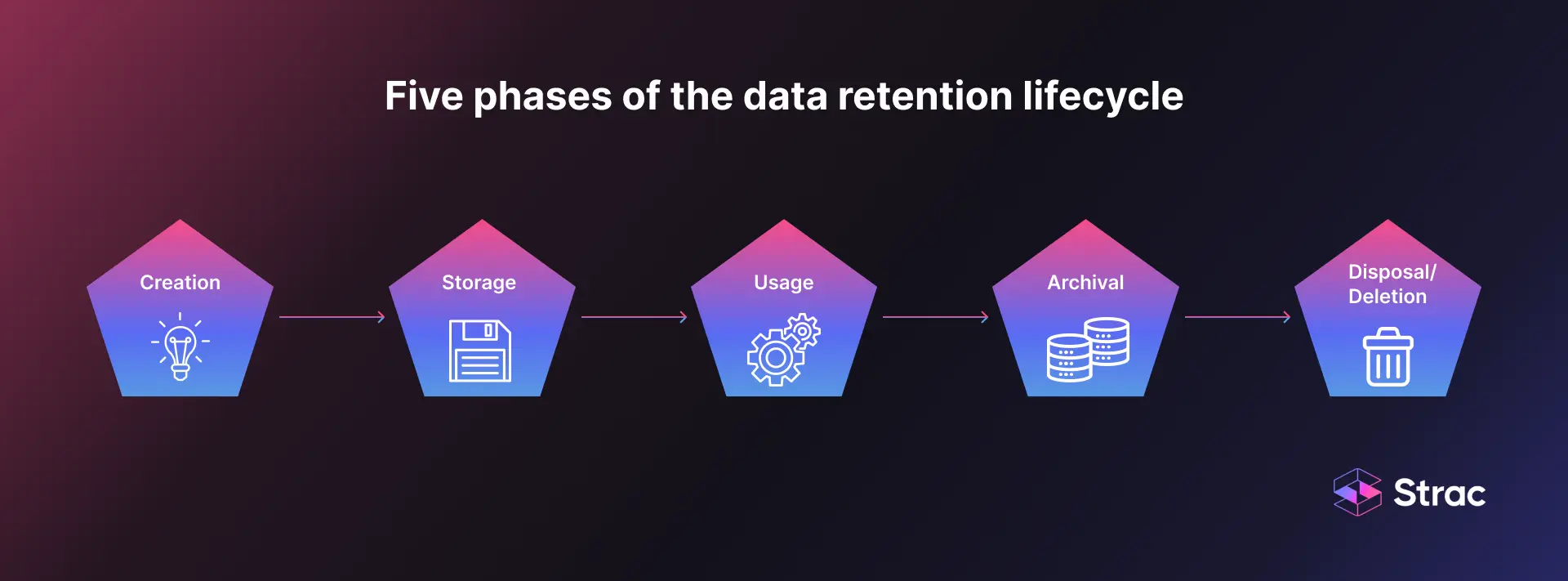 Five phases of the data retention lifecycle

Creation

Storage

Usage

Archival

Disposal/ Deletion

Strac